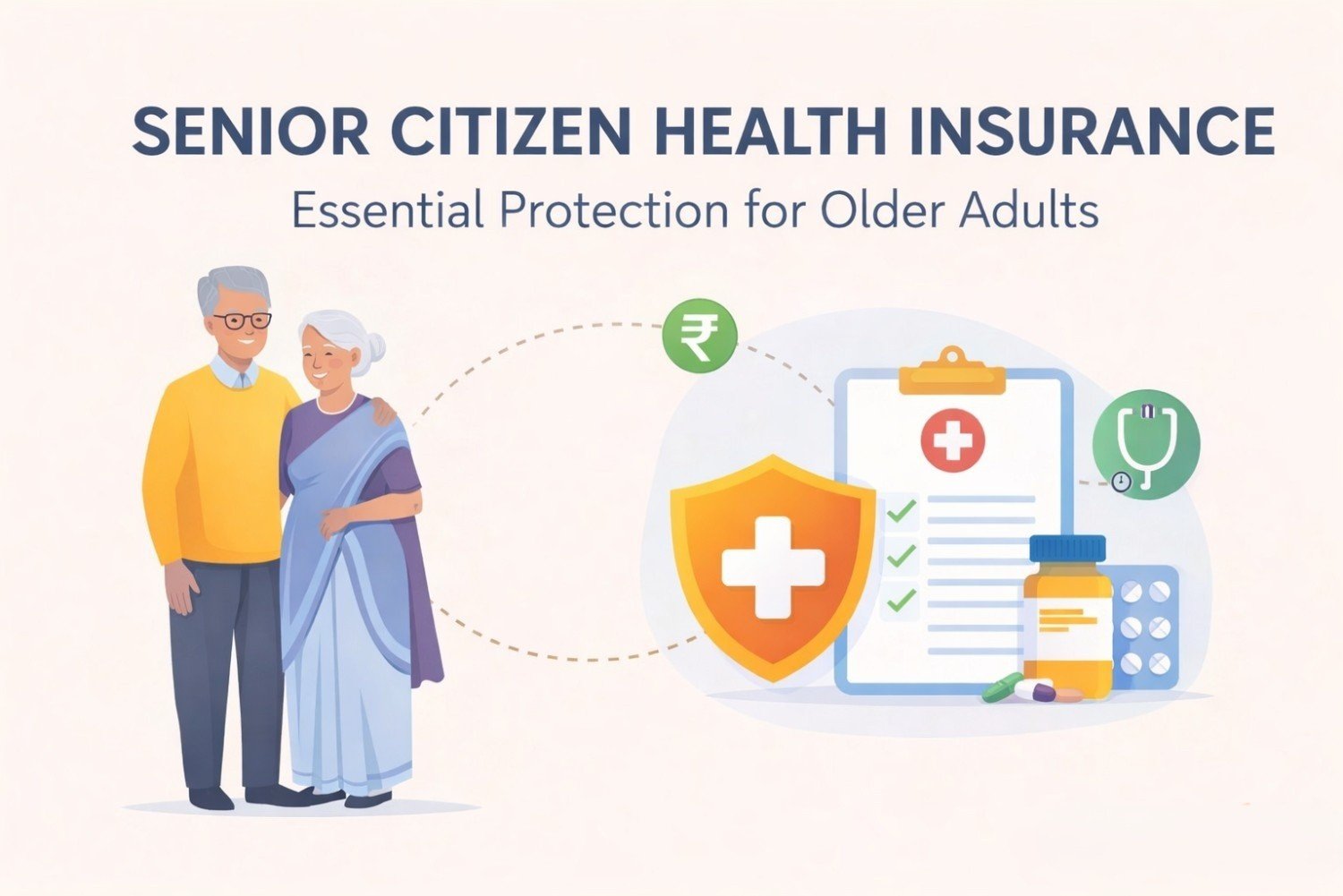 SENIOR CITIZEN HEALTH INSURANCE

Essential Protection for Older Adults

₹